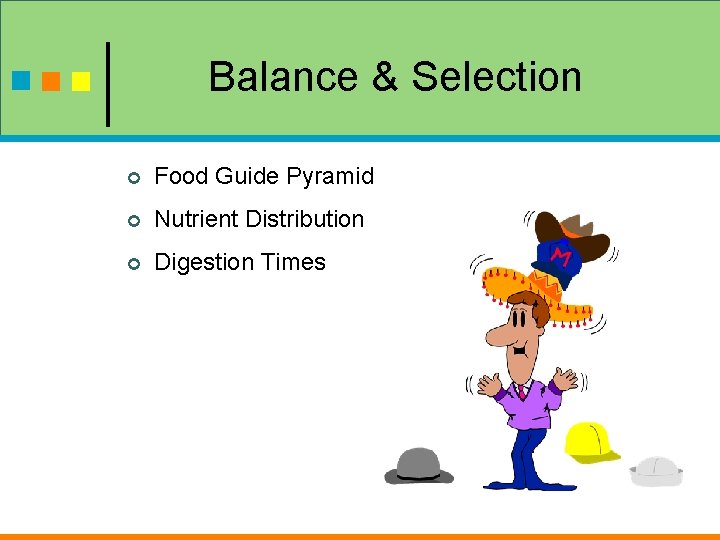 Balance & Selection

Food Guide Pyramid

Nutrient Distribution

Digestion Times

M